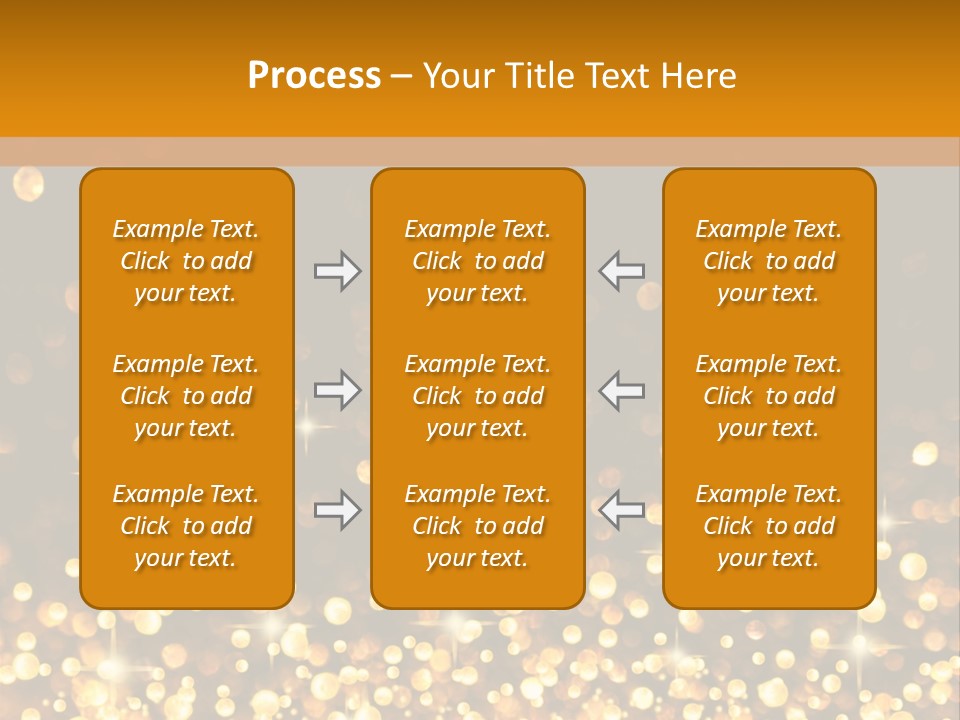 Process – Your Title Text Here

Example Text. Click to add your text.

Example Text. Click to add your text.

Example Text. Click to add your text.

Example Text. Click to add your text.

Example Text. Click to add your text.

Example Text. Click to add your text.

Example Text. Click to add your text.

Example Text. Click to add your text.

Example Text. Click to add your text.